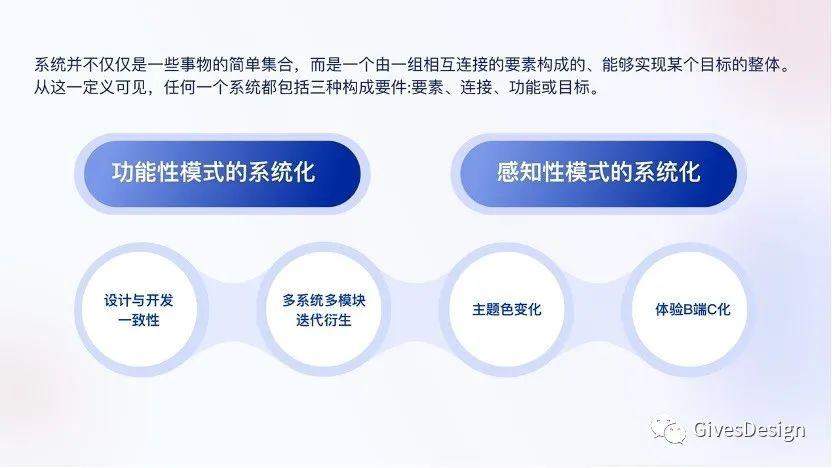 系统并不仅仅是一些事物的简单集合，而是一个由一组相互连接的要素构成的、能够实现某个目标的整体。从这一定义可见，任何一个系统都包括三种构成要件:要素、连接、功能或目标。

功能性模式的系统化

感知性模式的系统化

设计与开发一致性

多系统多模块迭代衍生

主题色变化

体验B端C化

GivesDesign